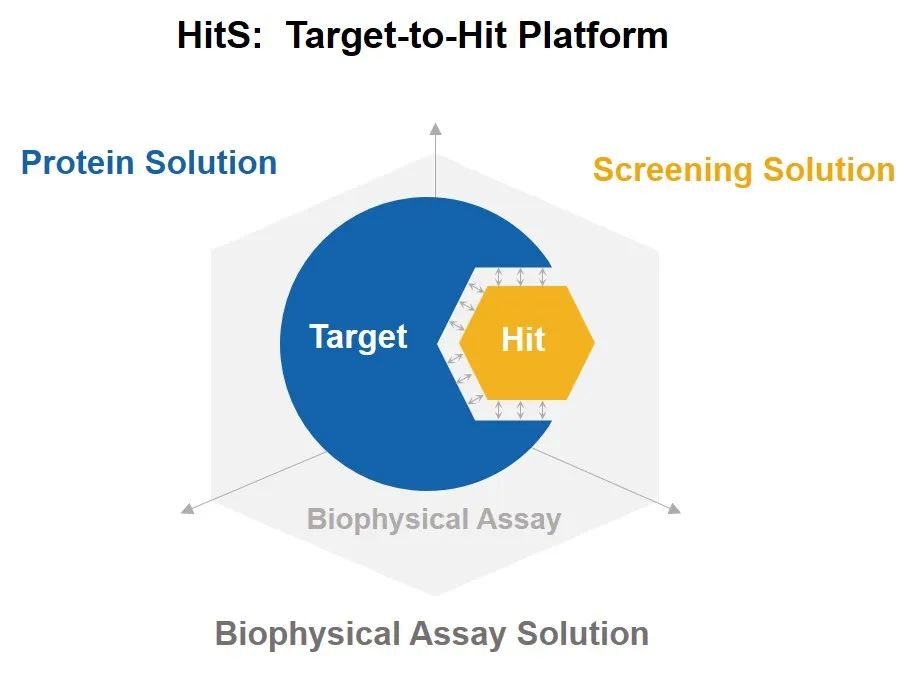 HitS: Target-to-Hit Platform

Protein Solution

Screening Solution

Target

Hit

Biophysical Assay

Biophysical Assay Solution